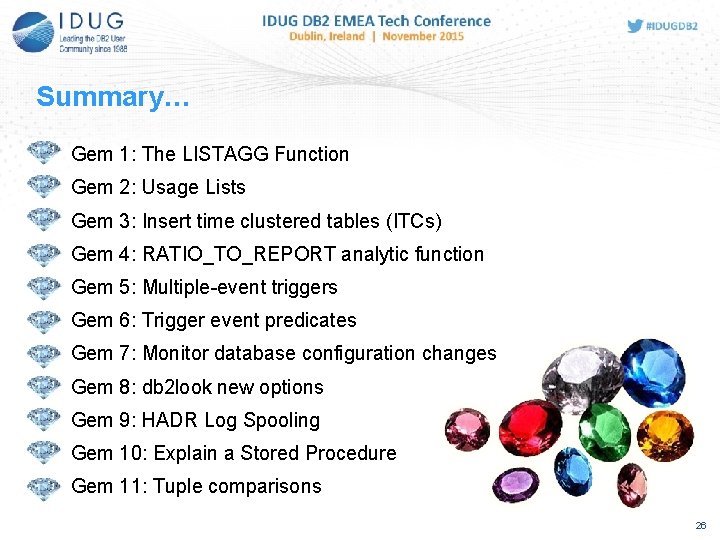 IDUG
Leading the DB2 User Community since 1988

IDUG DB2 EMEA Tech Conference
Dublin, Ireland | November 2015

#IDUGDB2

Summary…

Gem 1: The LISTAGG Function
Gem 2: Usage Lists
Gem 3: Insert time clustered tables (ITCs)
Gem 4: RATIO_TO_REPORT analytic function
Gem 5: Multiple-event triggers
Gem 6: Trigger event predicates
Gem 7: Monitor database configuration changes
Gem 8: db2look new options
Gem 9: HADR Log Spooling
Gem 10: Explain a Stored Procedure
Gem 11: Tuple comparisons

26